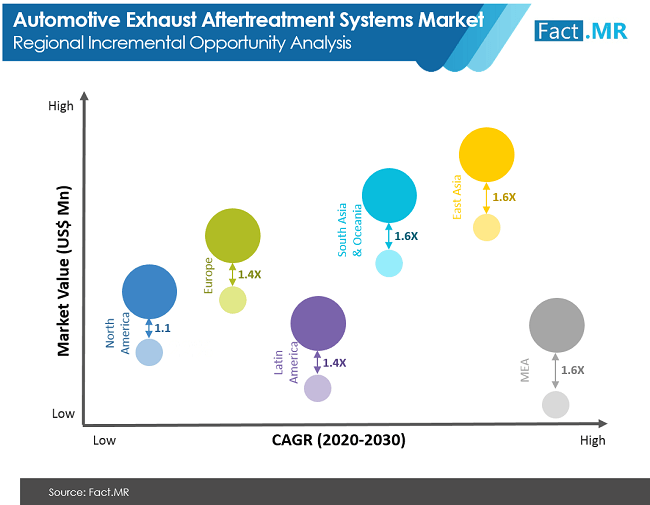 Automotive Exhaust Aftertreatment Systems Market
Regional Incremental Opportunity Analysis

Fact.MR

High

Market Value (US$ Mn)

Low

North America
1.1

Europe
1.4X

Latin America
1.4X

South Asia & Oceania
1.6X

East Asia
1.6X

MEA
1.6X

Low
CAGR (2020-2030)
High

Source: Fact.MR